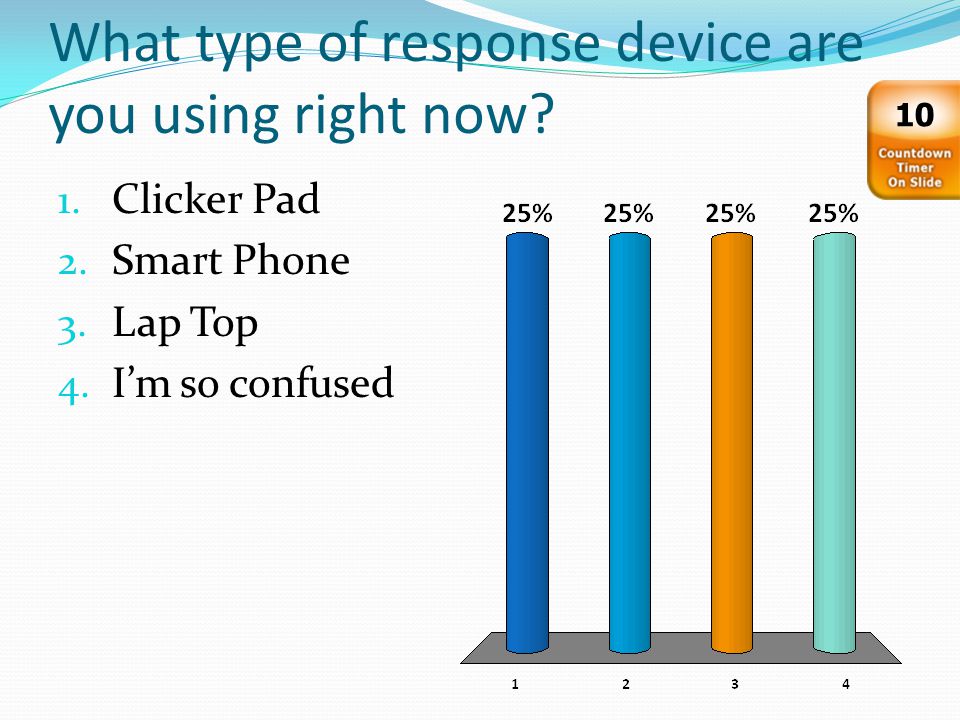 What type of response device are you using right now?

10
Countdown Timer On Slide

1. Clicker Pad
2. Smart Phone
3. Lap Top
4. I'm so confused

25%
25%
25%
25%

1
2
3
4